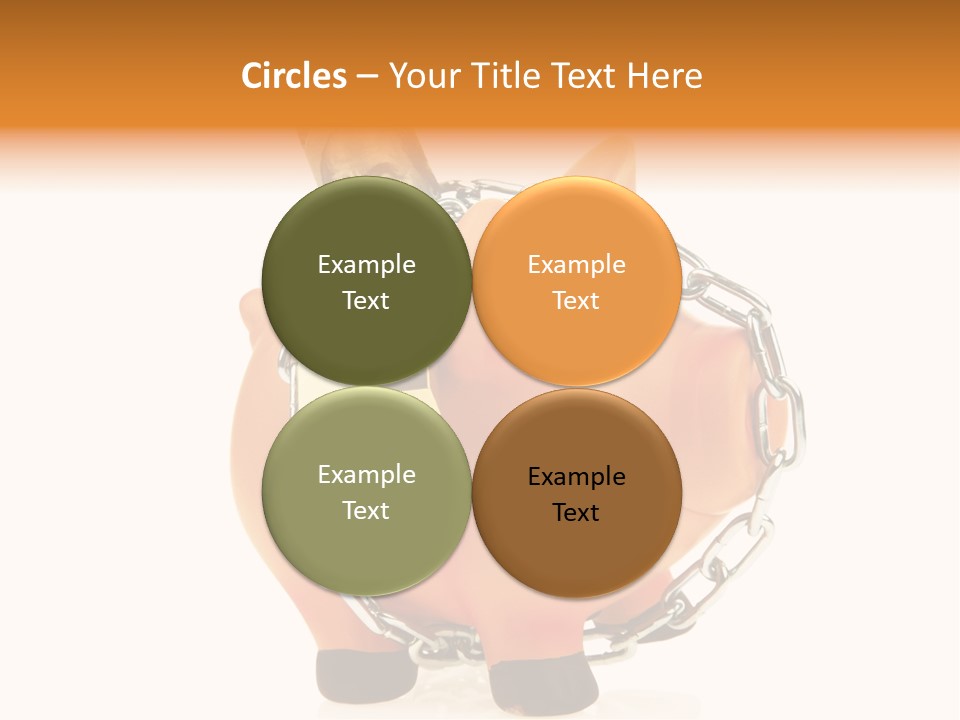 Circles – Your Title Text Here

Example Text

Example Text

Example Text

Example Text